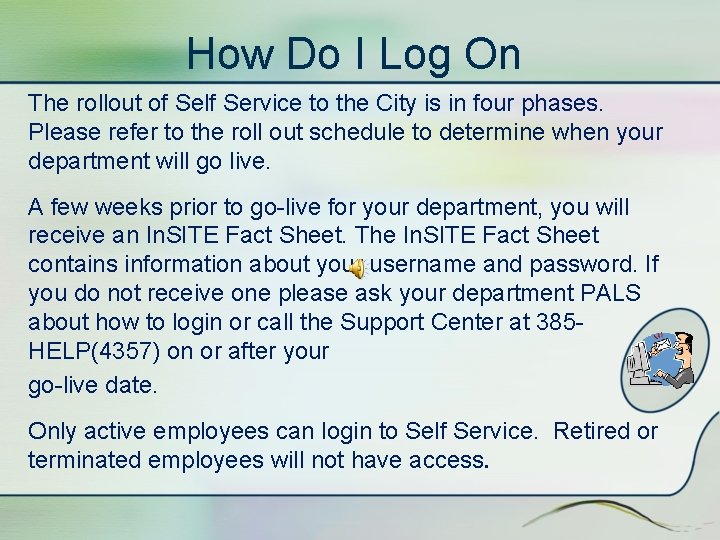 How Do I Log On

The rollout of Self Service to the City is in four phases. Please refer to the roll out schedule to determine when your department will go live.

A few weeks prior to go-live for your department, you will receive an InSITE Fact Sheet. The InSITE Fact Sheet contains information about your username and password. If you do not receive one please ask your department PALS about how to login or call the Support Center at 385-HELP(4357) on or after your

go-live date.

Only active employees can login to Self Service. Retired or terminated employees will not have access.